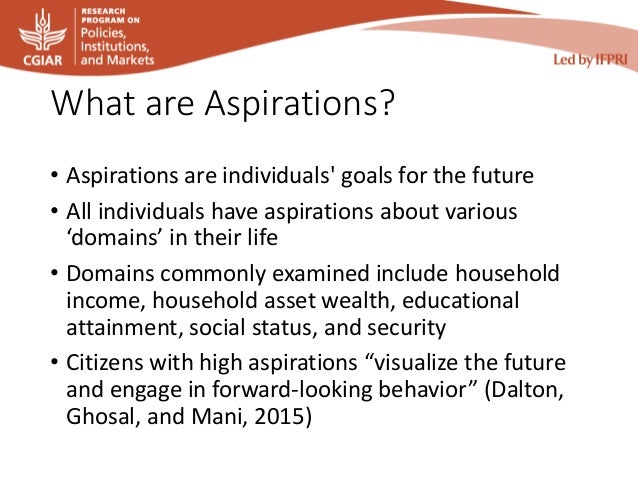 CGIAR
RESEARCH PROGRAM ON
Policies, Institutions, and Markets

Led by IFPRI

What are Aspirations?

• Aspirations are individuals' goals for the future
• All individuals have aspirations about various ‘domains’ in their life
• Domains commonly examined include household income, household asset wealth, educational attainment, social status, and security
• Citizens with high aspirations “visualize the future and engage in forward-looking behavior” (Dalton, Ghosal, and Mani, 2015)